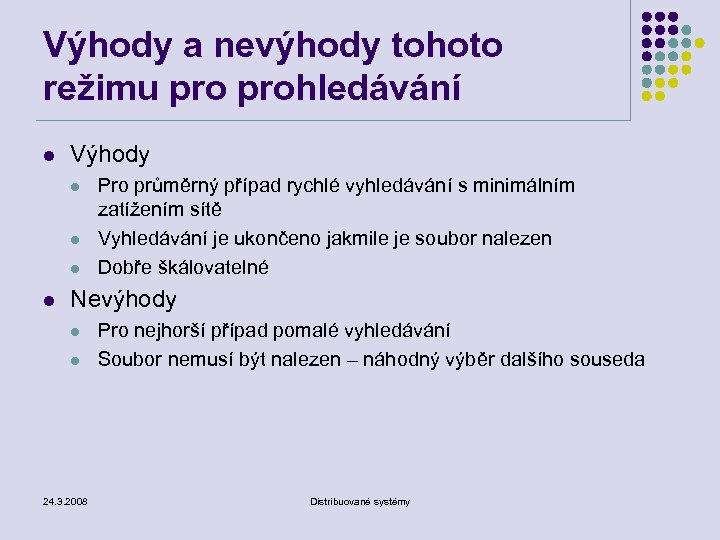 Výhody a nevýhody tohoto režimu pro prohledávání

- Výhody
  - Pro průměrný případ rychlé vyhledávání s minimálním zatížením sítě
  - Vyhledávání je ukončeno jakmile je soubor nalezen
  - Dobře škálovatelné
- Nevýhody
  - Pro nejhorší případ pomalé vyhledávání
  - Soubor nemusí být nalezen – náhodný výběr dalšího souseda

24.3.2008

Distribuované systémy